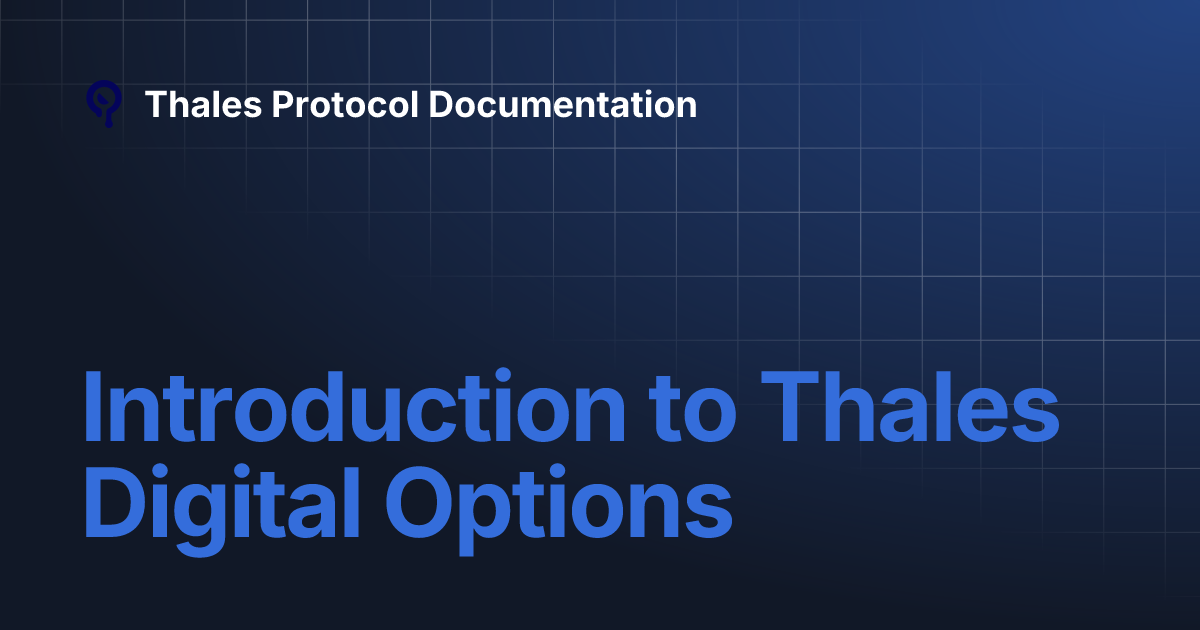 Thales Protocol Documentation

Introduction to Thales Digital Options